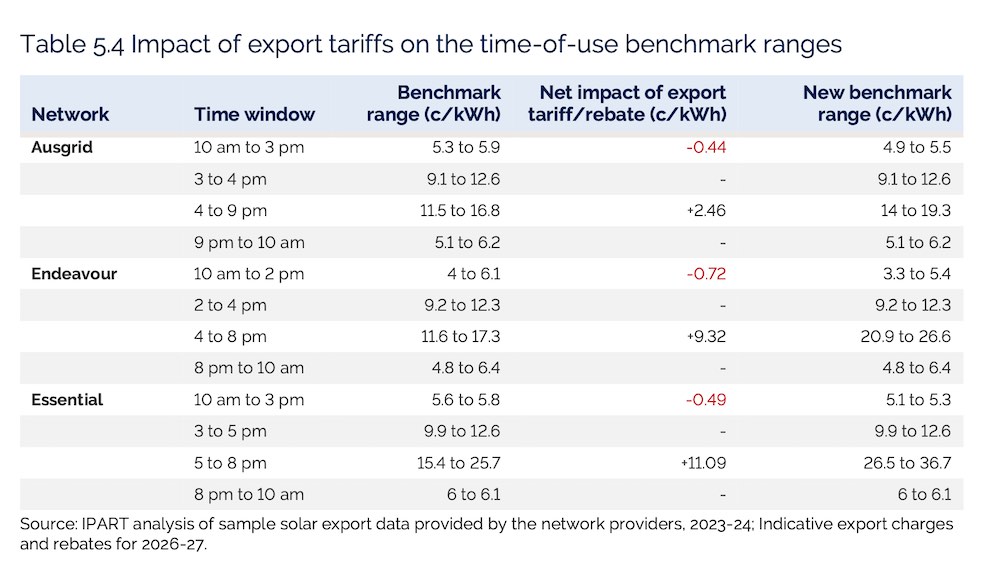 Table 5.4 Impact of export tariffs on the time-of-use benchmark ranges

| Network | Time window | Benchmark range (c/kWh) | Net impact of export tariff/rebate (c/kWh) | New benchmark range (c/kWh) |
|---|---|---|---|---|
| Ausgrid | 10 am to 3 pm | 5.3 to 5.9 | -0.44 | 4.9 to 5.5 |
| | 3 to 4 pm | 9.1 to 12.6 | - | 9.1 to 12.6 |
| | 4 to 9 pm | 11.5 to 16.8 | +2.46 | 14 to 19.3 |
| | 9 pm to 10 am | 5.1 to 6.2 | - | 5.1 to 6.2 |
| Endeavour | 10 am to 2 pm | 4 to 6.1 | -0.72 | 3.3 to 5.4 |
| | 2 to 4 pm | 9.2 to 12.3 | - | 9.2 to 12.3 |
| | 4 to 8 pm | 11.6 to 17.3 | +9.32 | 20.9 to 26.6 |
| | 8 pm to 10 am | 4.8 to 6.4 | - | 4.8 to 6.4 |
| Essential | 10 am to 3 pm | 5.6 to 5.8 | -0.49 | 5.1 to 5.3 |
| | 3 to 5 pm | 9.9 to 12.6 | - | 9.9 to 12.6 |
| | 5 to 8 pm | 15.4 to 25.7 | +11.09 | 26.5 to 36.7 |
| | 8 pm to 10 am | 6 to 6.1 | - | 6 to 6.1 |

Source: IPART analysis of sample solar export data provided by the network providers, 2023-24; Indicative export charges and rebates for 2026-27.